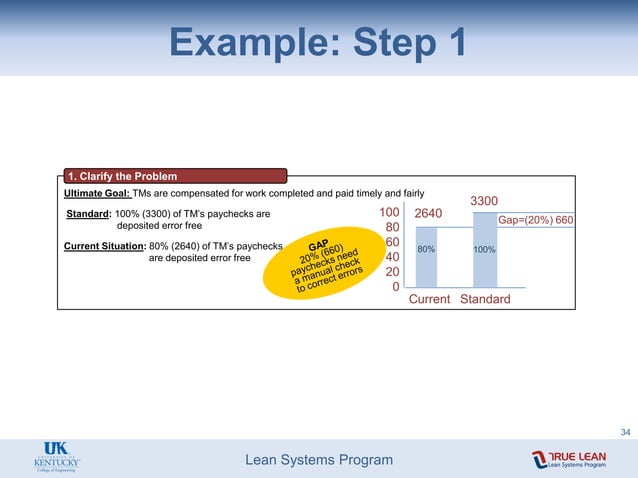 Example: Step 1

1. Clarify the Problem

Ultimate Goal: TMs are compensated for work completed and paid timely and fairly

Standard: 100% (3300) of TM's paychecks are deposited error free

Current Situation: 80% (2640) of TM's paychecks are deposited error free

GAP
20% (660) paychecks need a manual check to correct errors

100
80
60
40
20
0

2640
3300
Gap=(20%) 660
80%
100%
Current
Standard

34

UK
UNIVERSITY OF KENTUCKY
College of Engineering

Lean Systems Program

TRUE LEAN
Lean Systems Program